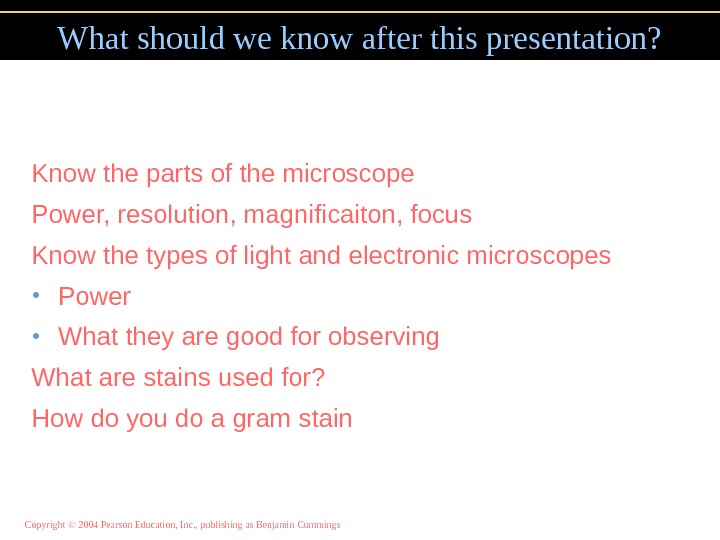 What should we know after this presentation?

Know the parts of the microscope

Power, resolution, magnificaiton, focus

Know the types of light and electronic microscopes

• Power

• What they are good for observing

What are stains used for?

How do you do a gram stain

Copyright © 2004 Pearson Education, Inc., publishing as Benjamin Cummings